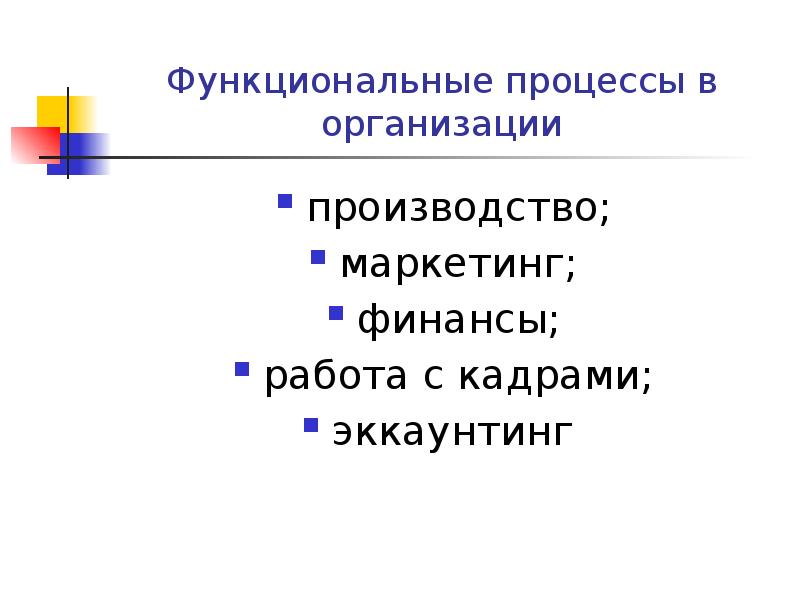 Функциональные процессы в организации

- производство;
- маркетинг;
- финансы;
- работа с кадрами;
- эккаунтинг